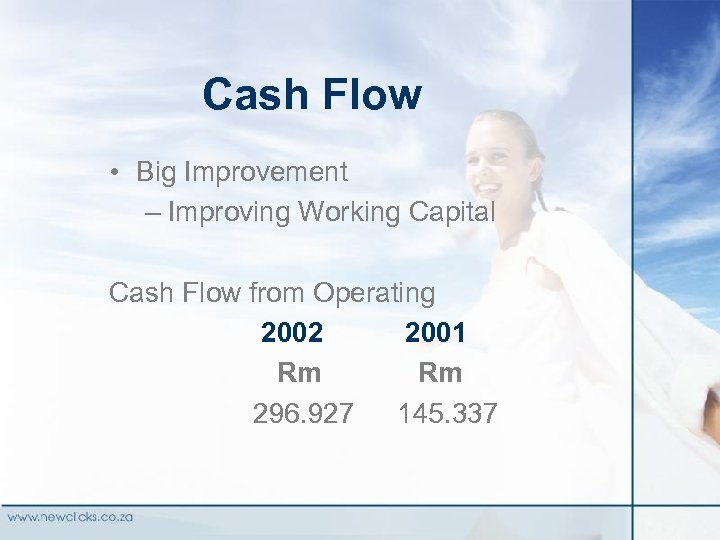 Cash Flow

• Big Improvement
– Improving Working Capital

Cash Flow from Operating

| 2002 | 2001 |
|---|---|
| Rm | Rm |
| 296.927 | 145.337 |

www.newclicks.co.za